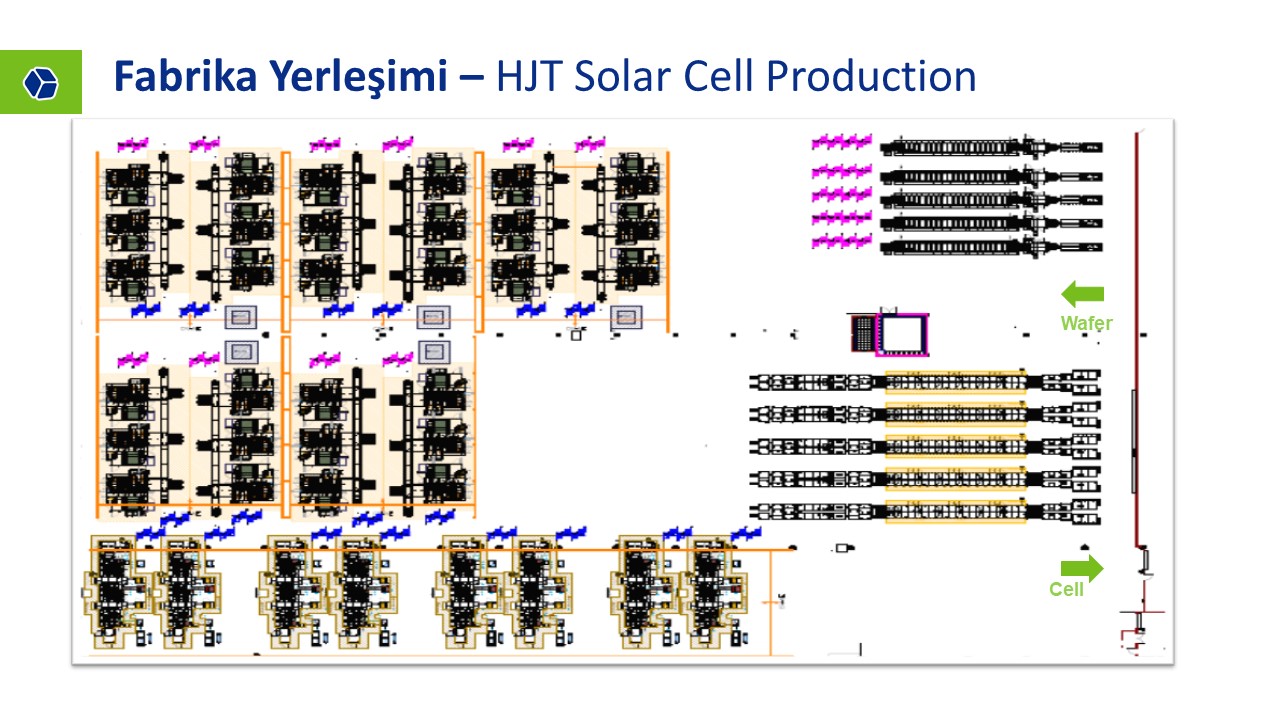 Fabrika Yerleşimi – HJT Solar Cell Production

Wafer

Cell